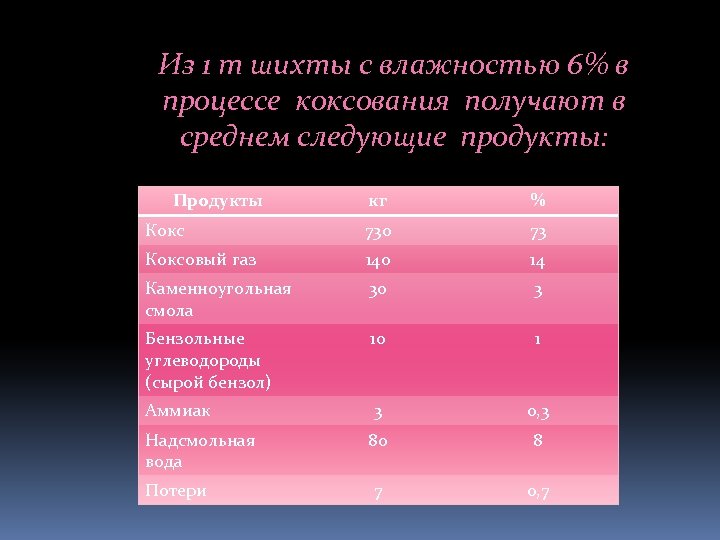 Из 1 т шихты с влажностью 6% в процессе коксования получают в среднем следующие продукты:

| Продукты | кг | % |
|---|---|---|
| Кокс | 730 | 73 |
| Коксовый газ | 140 | 14 |
| Каменноугольная смола | 30 | 3 |
| Бензольные углеводороды (сырой бензол) | 10 | 1 |
| Аммиак | 3 | 0,3 |
| Надсмольная вода | 80 | 8 |
| Потери | 7 | 0,7 |